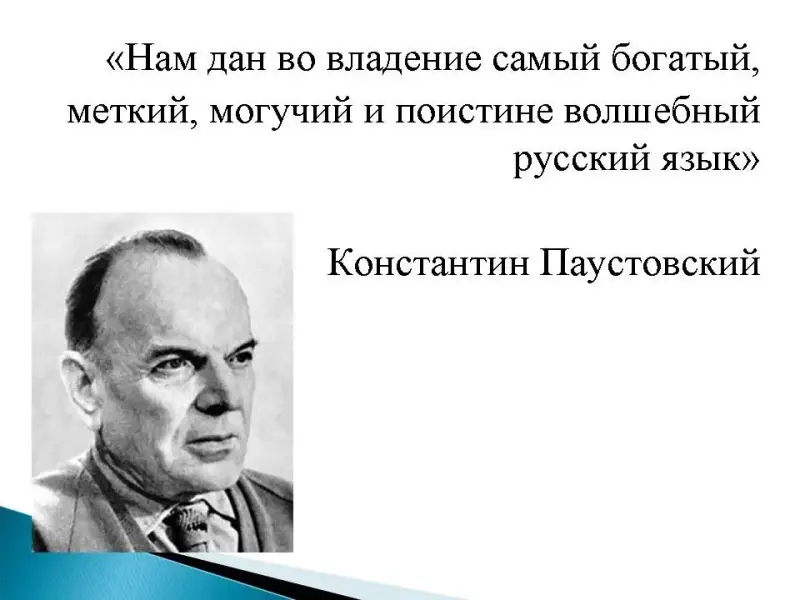 «Нам дан во владение самый богатый, меткий, могучий и поистине волшебный русский язык»

Константин Паустовский